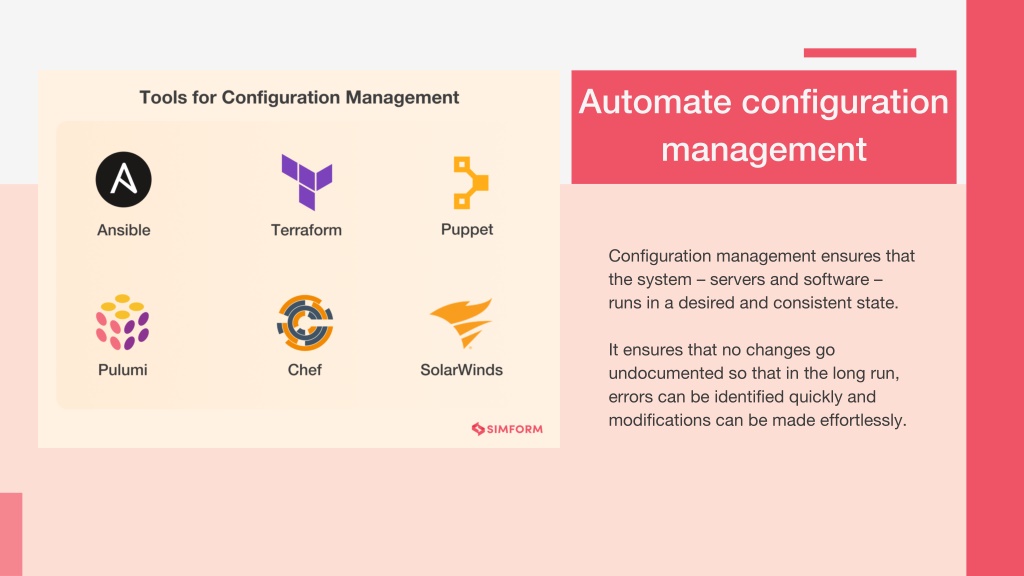 Tools for Configuration Management

Ansible

Terraform

Puppet

Pulumi

Chef

SolarWinds

SIMFORM

Automate configuration management

Configuration management ensures that the system – servers and software – runs in a desired and consistent state.

It ensures that no changes go undocumented so that in the long run, errors can be identified quickly and modifications can be made effortlessly.